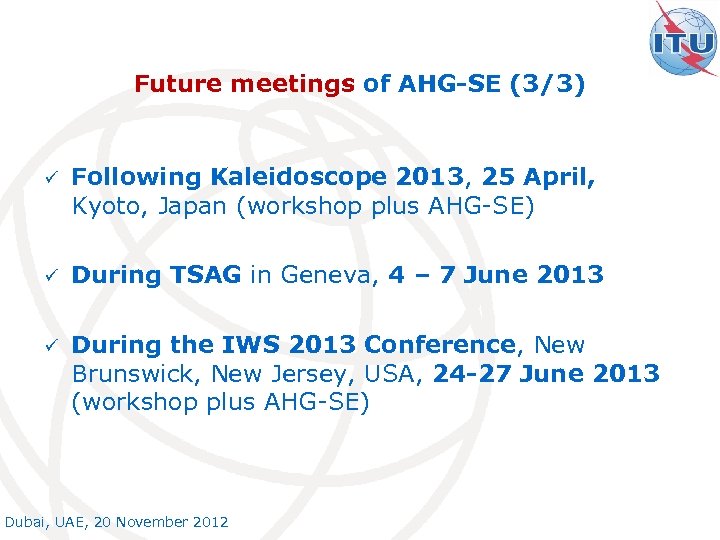 ITU

Future meetings of AHG-SE (3/3)

✓ Following Kaleidoscope 2013, 25 April, Kyoto, Japan (workshop plus AHG-SE)

✓ During TSAG in Geneva, 4 – 7 June 2013

✓ During the IWS 2013 Conference, New Brunswick, New Jersey, USA, 24-27 June 2013 (workshop plus AHG-SE)

Dubai, UAE, 20 November 2012